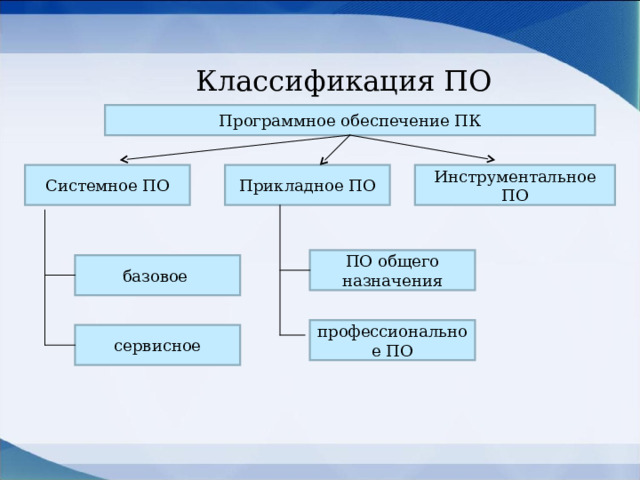 Классификация ПО

Программное обеспечение ПК

Системное ПО

Прикладное ПО

Инструментальное ПО

базовое

сервисное

ПО общего назначения

профессиональное ПО